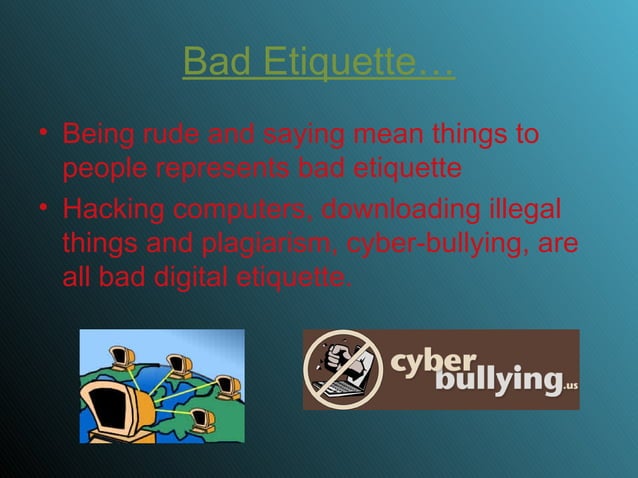 Bad Etiquette…

• Being rude and saying mean things to people represents bad etiquette
• Hacking computers, downloading illegal things and plagiarism, cyber-bullying, are all bad digital etiquette.

cyber bullying.us